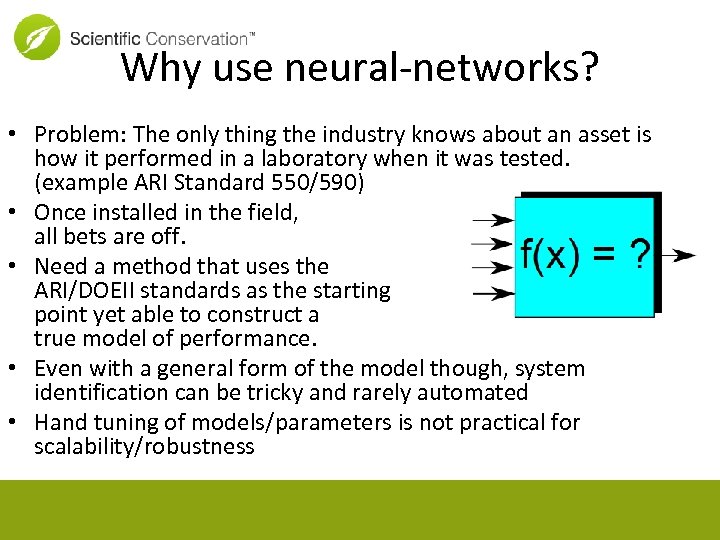 Scientific Conservation™

Why use neural-networks?

• Problem: The only thing the industry knows about an asset is how it performed in a laboratory when it was tested. (example ARI Standard 550/590)
• Once installed in the field, all bets are off.
• Need a method that uses the ARI/DOEII standards as the starting point yet able to construct a true model of performance.
• Even with a general form of the model though, system identification can be tricky and rarely automated
• Hand tuning of models/parameters is not practical for scalability/robustness

$f(x) = ?$